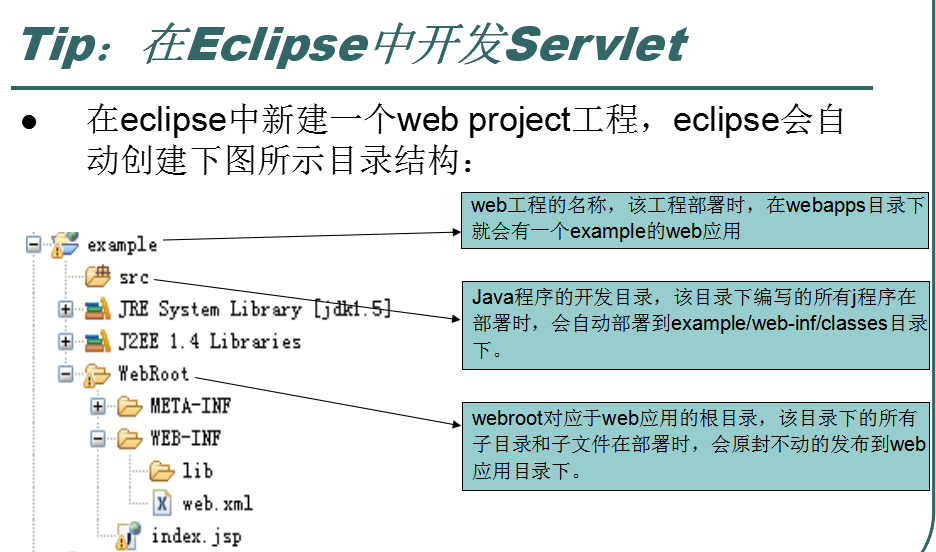 Tip：在Eclipse中开发Servlet

● 在eclipse中新建一个web project工程，eclipse会自动创建下图所示目录结构：

example

src

JRE System Library [jdk1.5]

J2EE 1.4 Libraries

WebRoot

META-INF

WEB-INF

lib

web.xml

index.jsp

web工程的名称，该工程部署时，在webapps目录下就会有一个example的web应用

Java程序的开发目录，该目录下编写的所有j程序在部署时，会自动部署到example/web-inf/classes目录下。

webroot对应于web应用的根目录，该目录下的所有子目录和子文件在部署时，会原封不动的发布到web应用目录下。